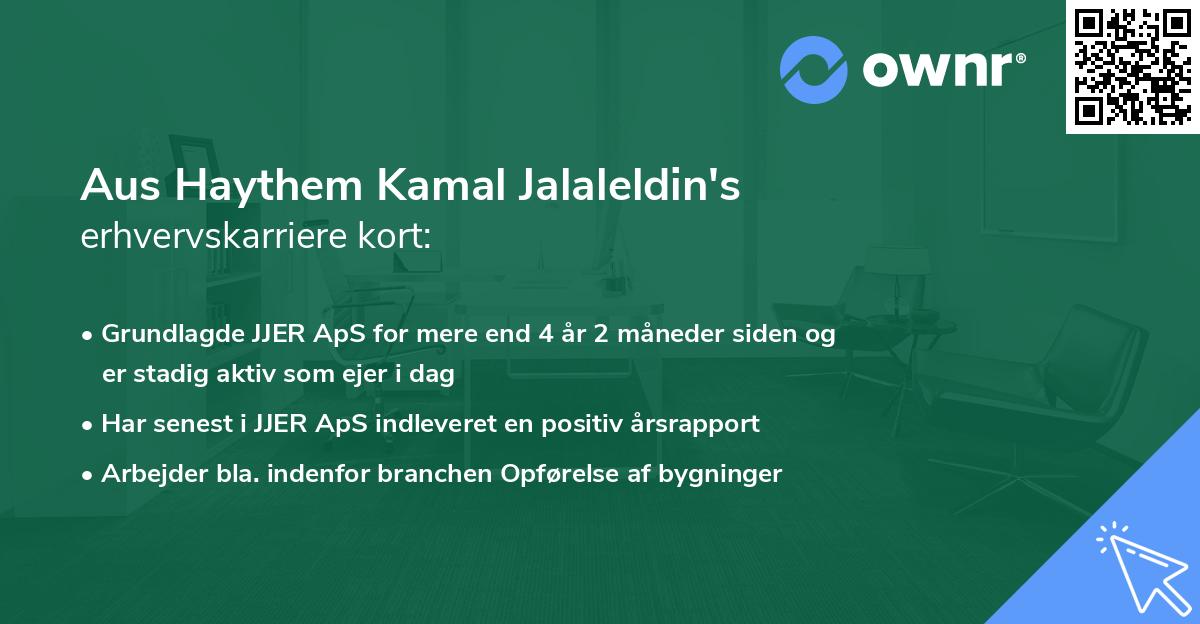 ownr®

Aus Haythem Kamal Jalaleldin's erhvervskarriere kort:

• Grundlagde JJER ApS for mere end 4 år 2 måneder siden og er stadig aktiv som ejer i dag
• Har senest i JJER ApS indleveret en positiv årsrapport
• Arbejder bla. indenfor branchen Opførelse af bygninger